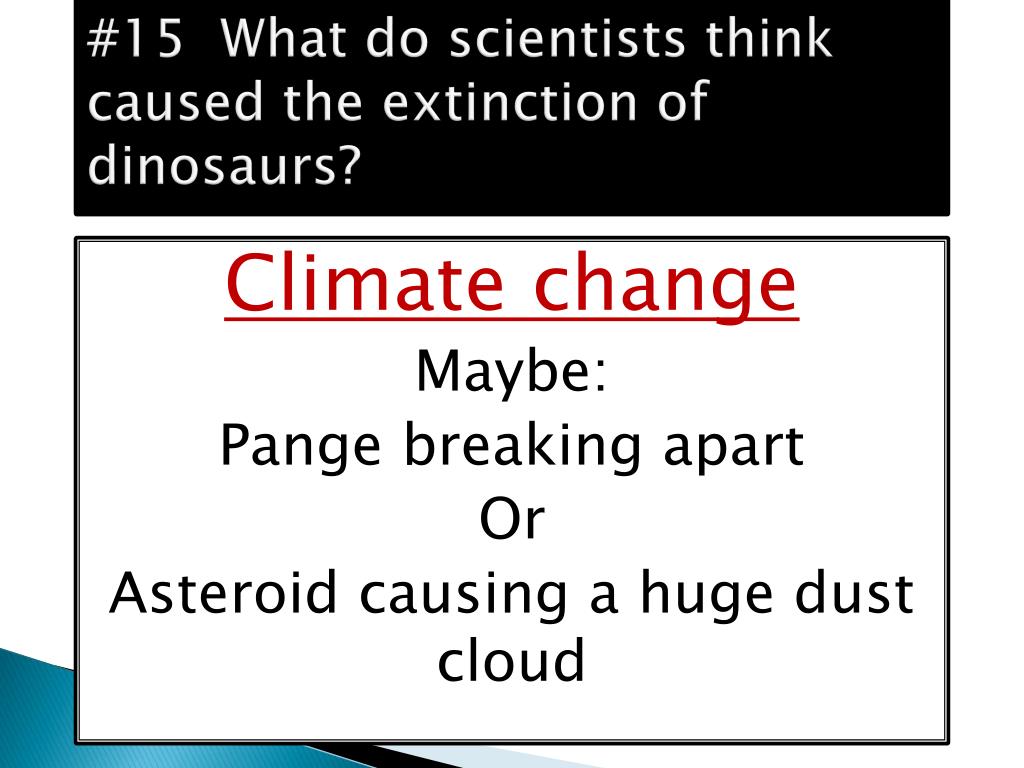 #15 What do scientists think caused the extinction of dinosaurs?

Climate change

Maybe:

Pange breaking apart

Or

Asteroid causing a huge dust cloud